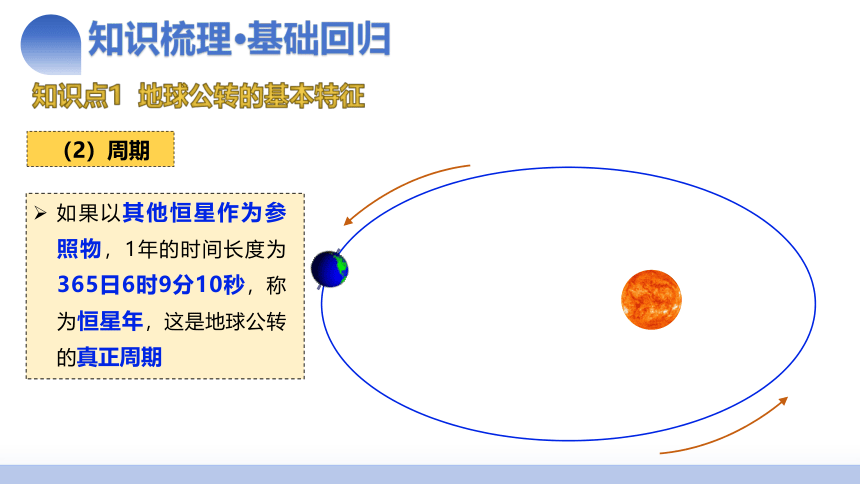 知识梳理•基础回归

知识点1 地球公转的基本特征

（2）周期

➢ 如果以其他恒星作为参照物，1年的时间长度为365日6时9分10秒，称为恒星年，这是地球公转的真正周期